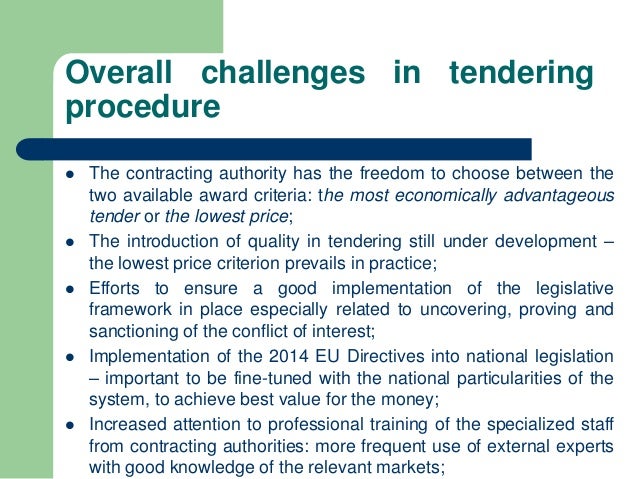 Overall challenges in tendering procedure

- The contracting authority has the freedom to choose between the two available award criteria: the most economically advantageous tender or the lowest price;
- The introduction of quality in tendering still under development – the lowest price criterion prevails in practice;
- Efforts to ensure a good implementation of the legislative framework in place especially related to uncovering, proving and sanctioning of the conflict of interest;
- Implementation of the 2014 EU Directives into national legislation – important to be fine-tuned with the national particularities of the system, to achieve best value for the money;
- Increased attention to professional training of the specialized staff from contracting authorities: more frequent use of external experts with good knowledge of the relevant markets;